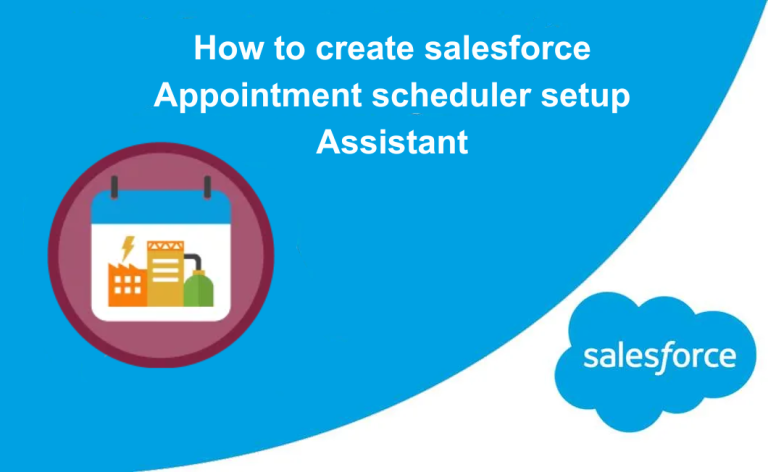 How to create salesforce Appointment scheduler setup Assistant

salesforce